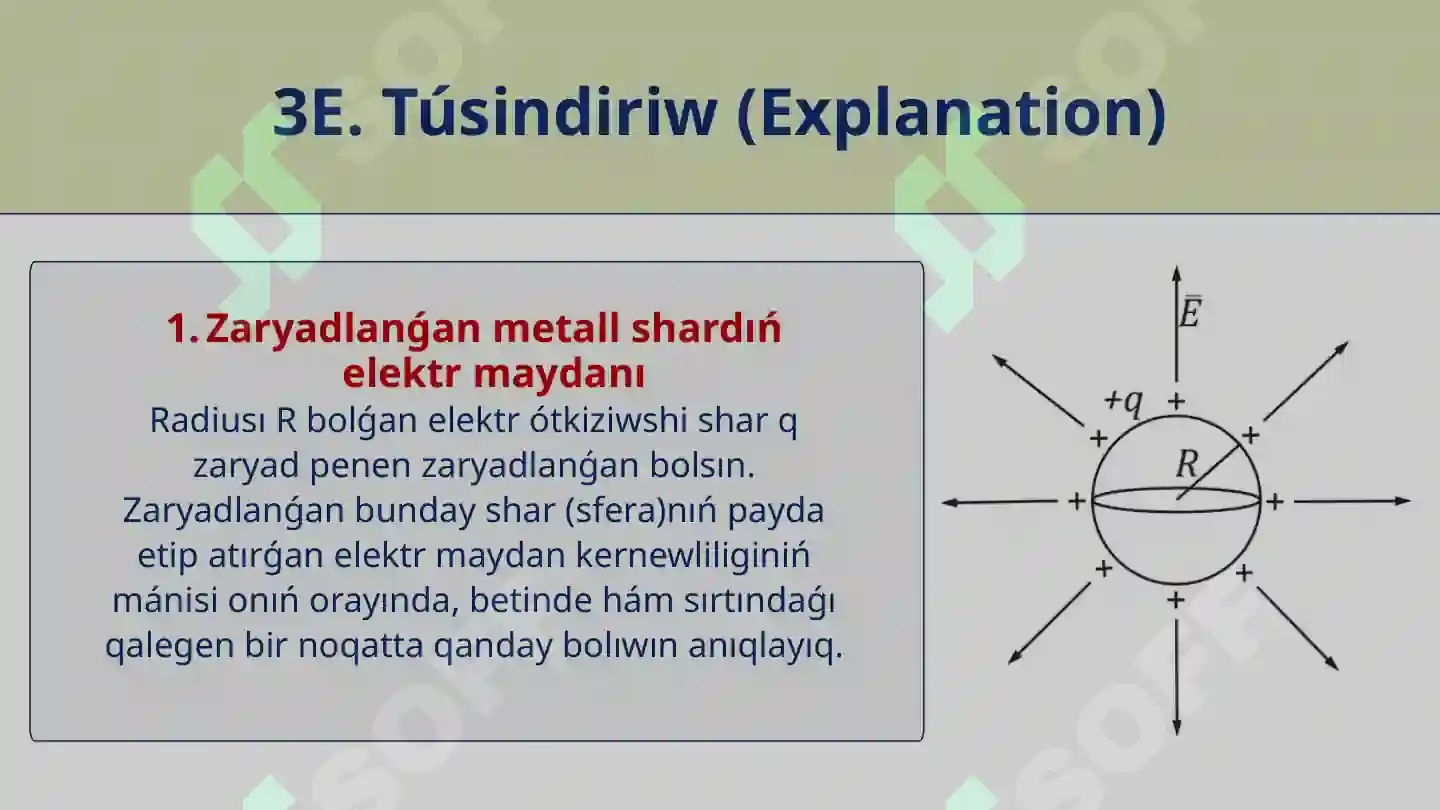 3E. Túsindiriw (Explanation)

1. Zaryadlanǵan metall shardıń elektr maydanı

Radiusı R bolǵan elektr ótkiziwshi shar q zaryad penen zaryadlanǵan bolsın. Zaryadlanǵan bunday shar (sfera)nıń payda etip atırǵan elektr maydan kernewliliginiń mánisi onıń orayında, betinde hám sırtındaǵı qalegen bir noqatta qanday bolıwın anıqlayıq.

$\bar{E}$

$+q$

$R$

+ + + + + + + +

SOFT